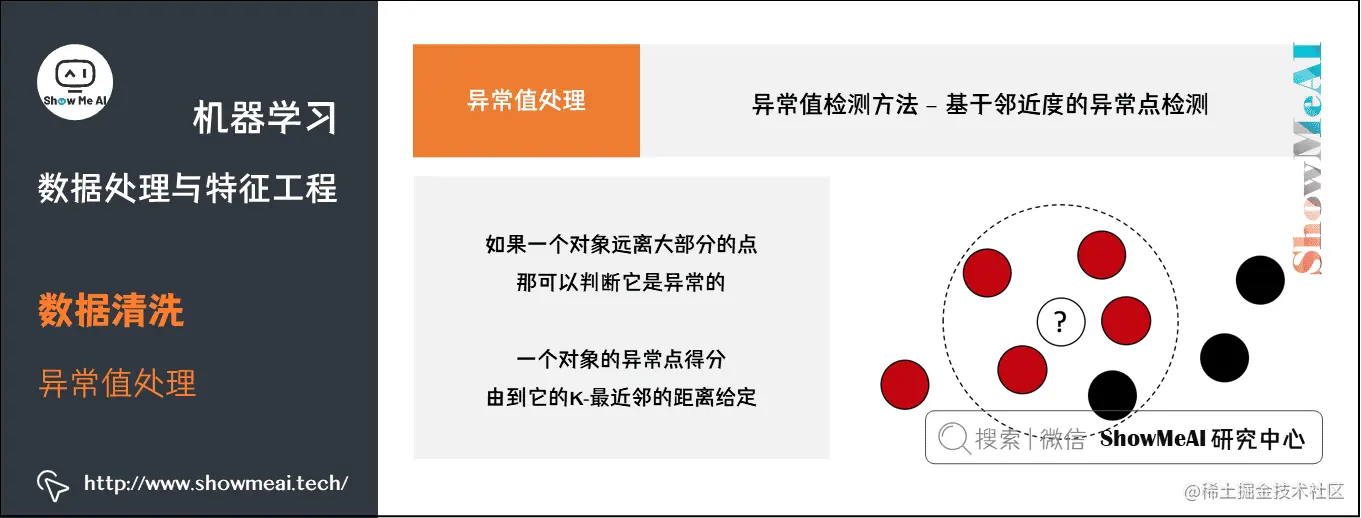 Show Me AI

机器学习

数据处理与特征工程

数据清洗

异常值处理

http://www.showmeai.tech/

异常值处理

异常值检测方法 – 基于邻近度的异常点检测

ShowMeAI

如果一个对象远离大部分的点
那可以判断它是异常的

一个对象的异常点得分
由到它的K-最近邻的距离给定

?

搜索 | 微信 ShowMeAI 研究中心

@稀土掘金技术社区